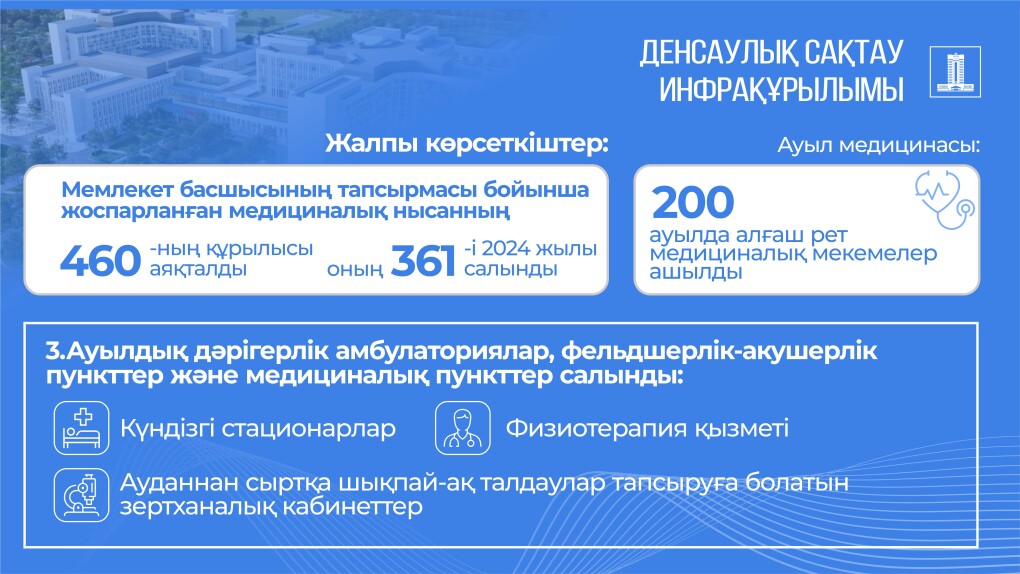 ДЕНСАУЛЫҚ САҚТАУ ИНФРАҚҰРЫЛЫМЫ

Жалпы көрсеткіштер:

Мемлекет басшысының тапсырмасы бойынша жоспарланған медициналық нысанның

460 -ның құрылысы аяқталды

оның 361 -і 2024 жылы салынды

Ауыл медицинасы:

200 ауылда алғаш рет медициналық мекемелер ашылды

3.Ауылдық дәрігерлік амбулаториялар, фельдшерлік-акушерлік пункттер және медициналық пункттер салынды:

Күндізгі стационарлар

Физиотерапия қызметі

Ауданнан сыртқа шықпай-ақ талдаулар тапсыруға болатын зертханалық кабинеттер